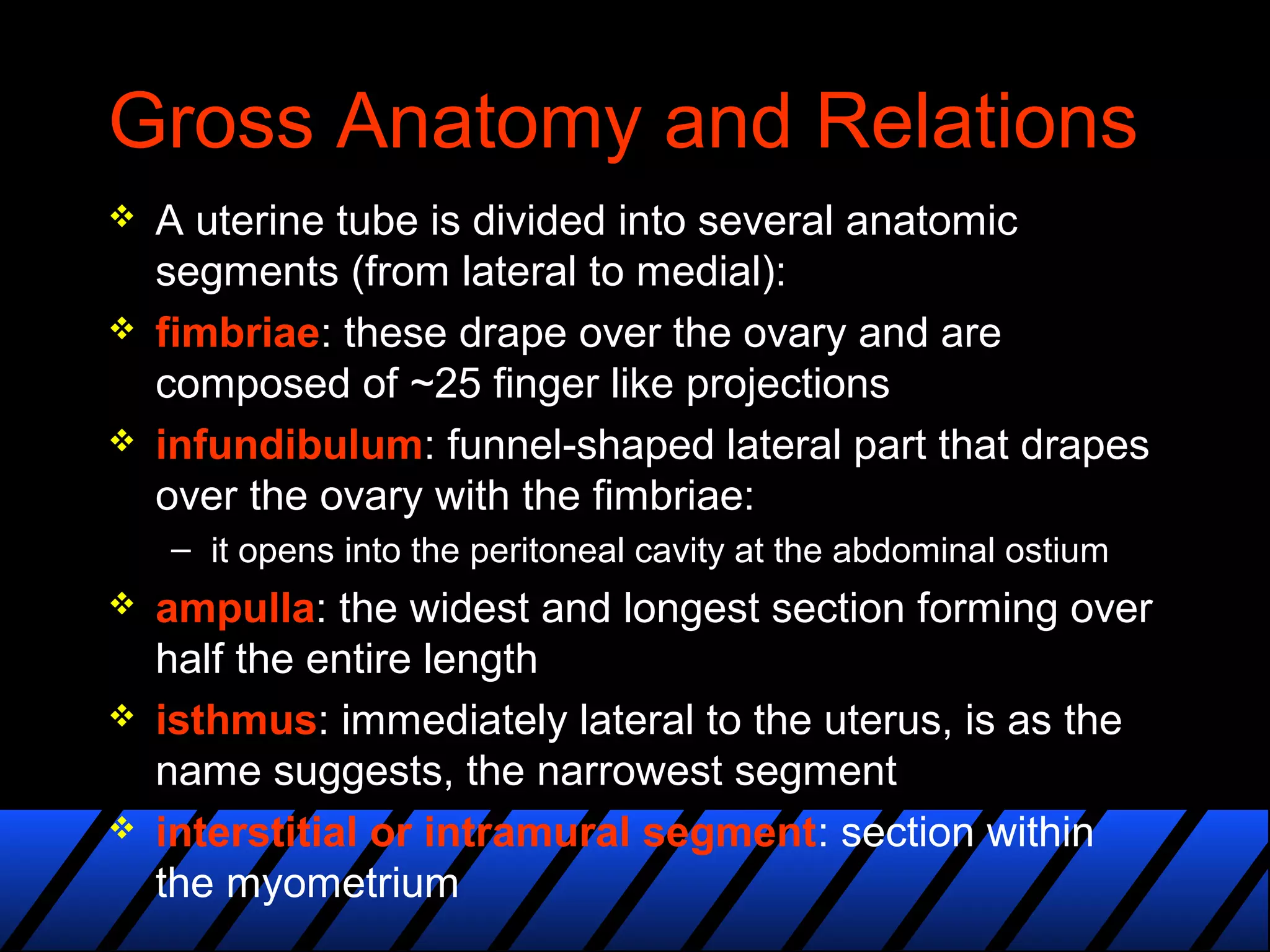 Gross Anatomy and Relations

❖ A uterine tube is divided into several anatomic segments (from lateral to medial):

❖ fimbriae: these drape over the ovary and are composed of ~25 finger like projections

❖ infundibulum: funnel-shaped lateral part that drapes over the ovary with the fimbriae:

– it opens into the peritoneal cavity at the abdominal ostium

❖ ampulla: the widest and longest section forming over half the entire length

❖ isthmus: immediately lateral to the uterus, is as the name suggests, the narrowest segment

❖ interstitial or intramural segment: section within the myometrium